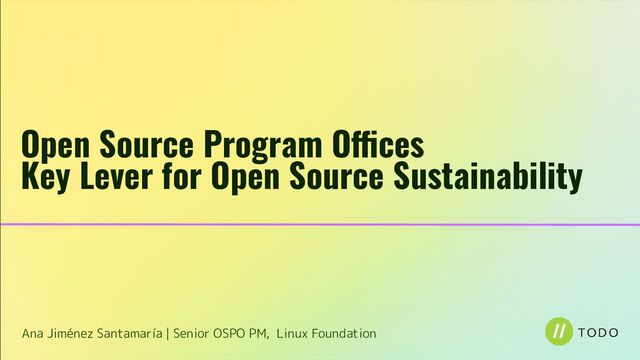 Open Source Program Offices
Key Lever for Open Source Sustainability

Ana Jiménez Santamaría | Senior OSPO PM, Linux Foundation

// TODO